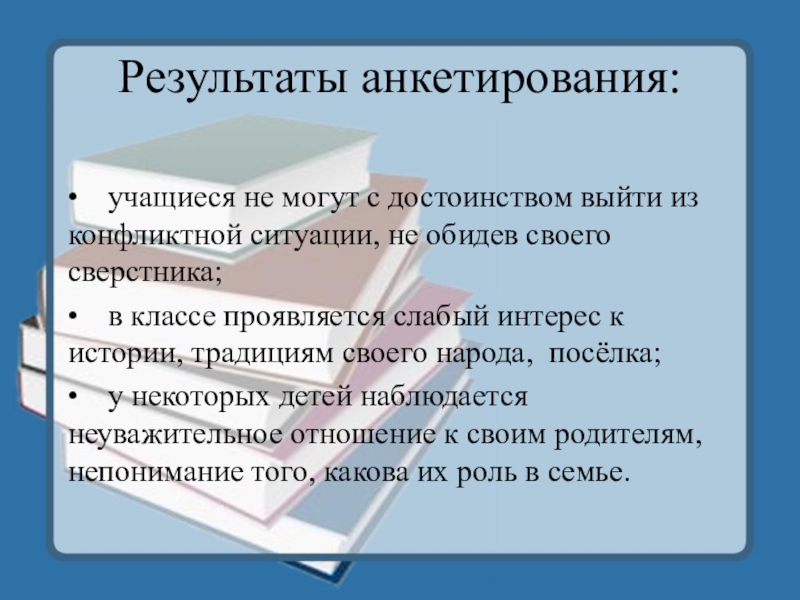 Результаты анкетирования:

• учащиеся не могут с достоинством выйти из конфликтной ситуации, не обидев своего сверстника;

• в классе проявляется слабый интерес к истории, традициям своего народа, посёлка;

• у некоторых детей наблюдается неуважительное отношение к своим родителям, непонимание того, какова их роль в семье.